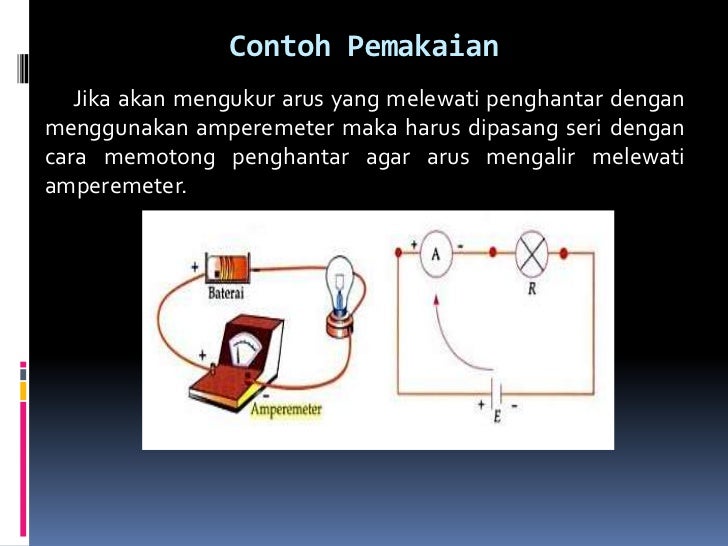 Contoh Pemakaian

Jika akan mengukur arus yang melewati penghantar dengan menggunakan amperemeter maka harus dipasang seri dengan cara memotong penghantar agar arus mengalir melewati amperemeter.

+
Baterai
+
-
Amperemeter

+
A
-
R
+
E
-